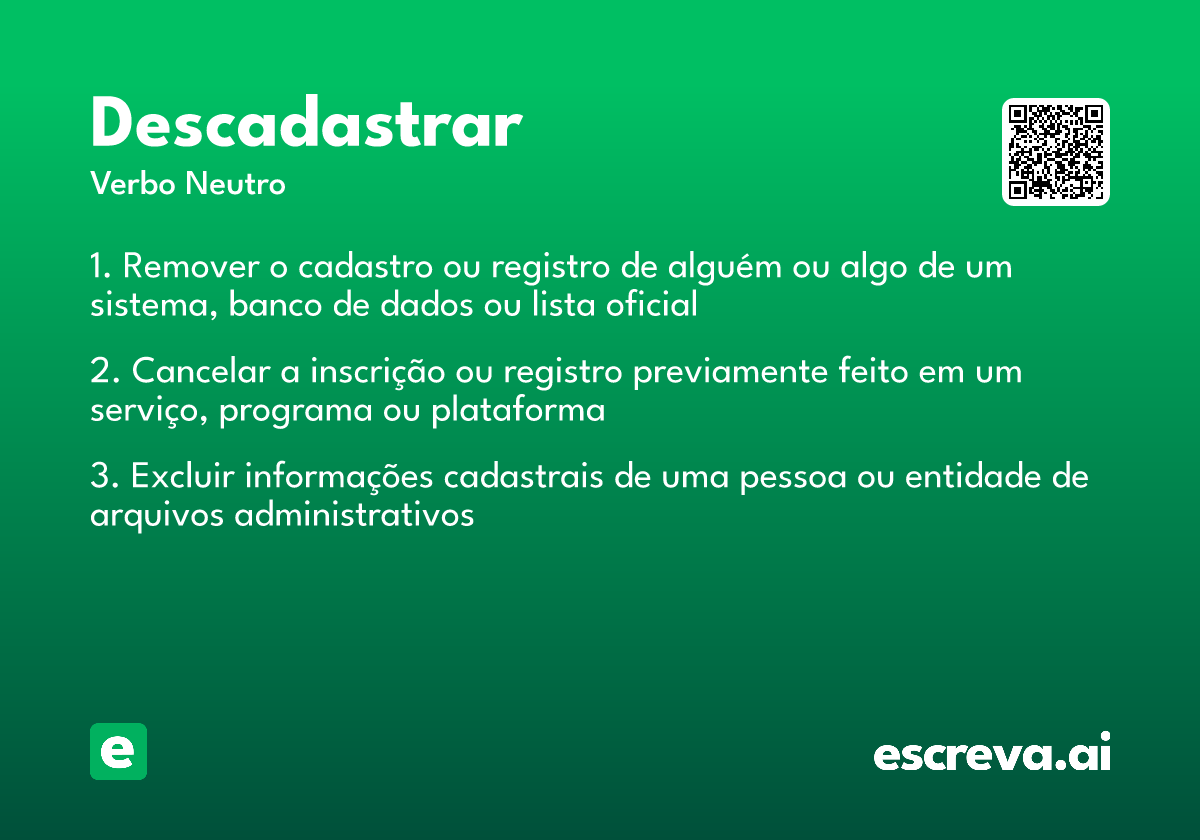 Descadastrar
Verbo Neutro

1. Remover o cadastro ou registro de alguém ou algo de um sistema, banco de dados ou lista oficial

2. Cancelar a inscrição ou registro previamente feito em um serviço, programa ou plataforma

3. Excluir informações cadastrais de uma pessoa ou entidade de arquivos administrativos

e

escreva.ai